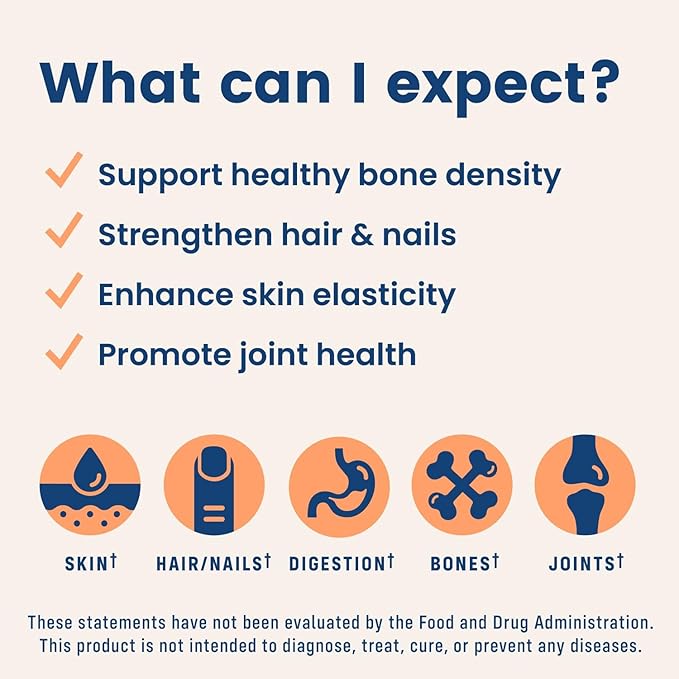 What can I expect?

✓ Support healthy bone density
✓ Strengthen hair & nails
✓ Enhance skin elasticity
✓ Promote joint health

SKIN†
HAIR/NAILS†
DIGESTION†
BONES†
JOINTS†

These statements have not been evaluated by the Food and Drug Administration. This product is not intended to diagnose, treat, cure, or prevent any diseases.